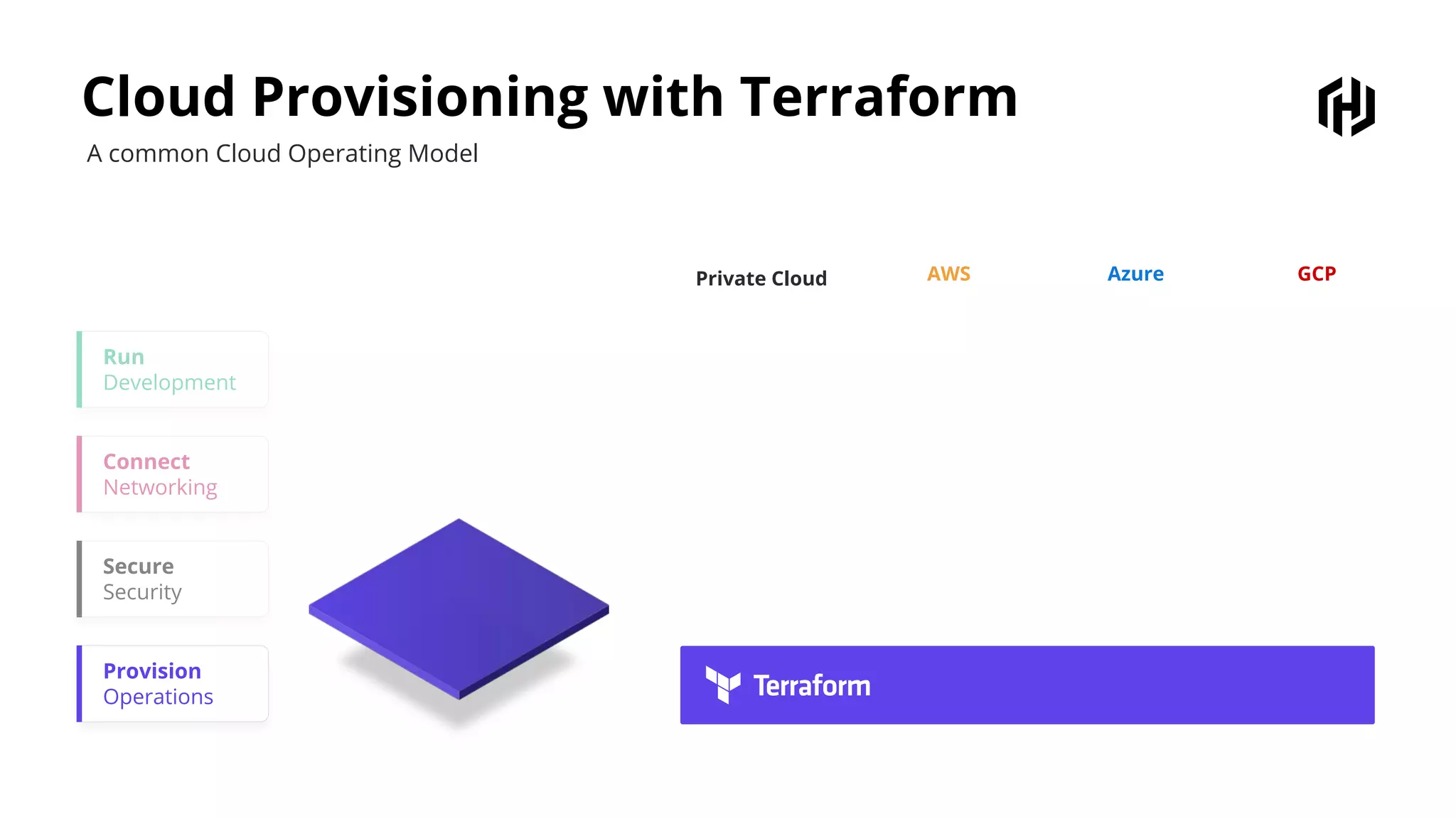 Cloud Provisioning with Terraform

A common Cloud Operating Model

Private Cloud

AWS

Azure

GCP

Run
Development

Connect
Networking

Secure
Security

Provision
Operations

Terraform